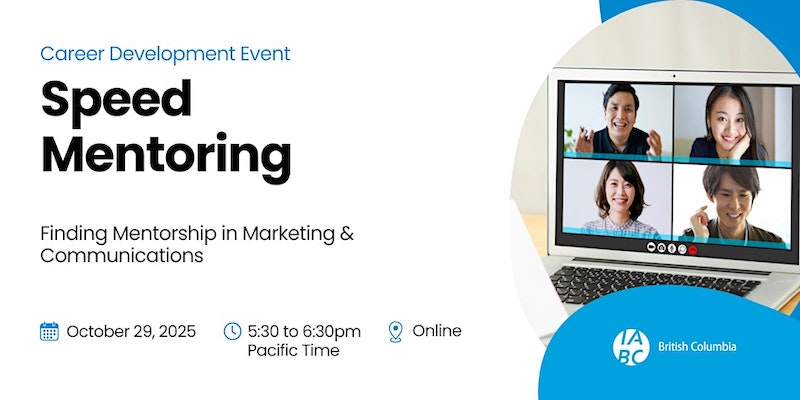 Career Development Event

Speed Mentoring

Finding Mentorship in Marketing & Communications

October 29, 2025

5:30 to 6:30pm Pacific Time

Online

IABC British Columbia